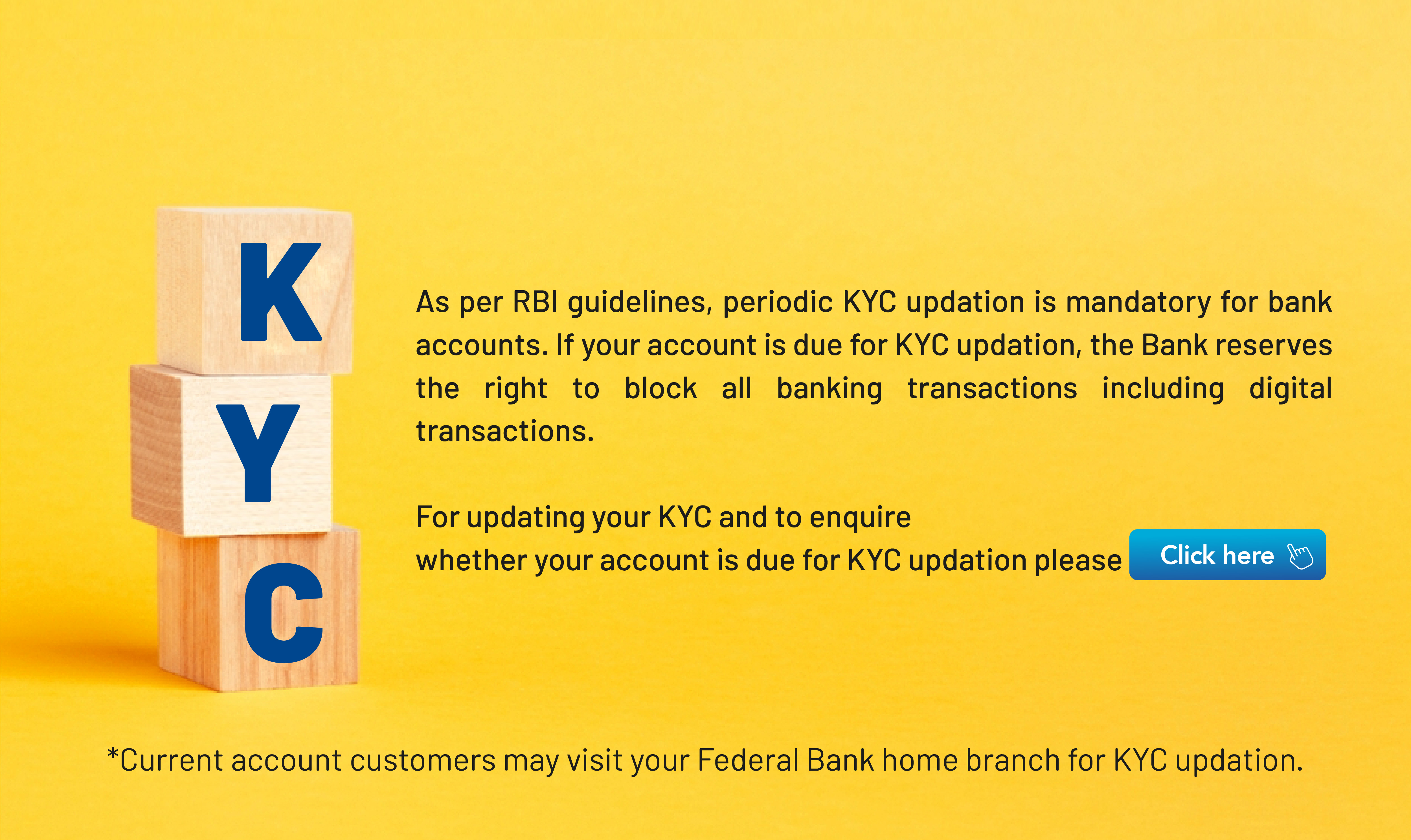 K
Y
C

As per RBI guidelines, periodic KYC updation is mandatory for bank accounts. If your account is due for KYC updation, the Bank reserves the right to block all banking transactions including digital transactions.

For updating your KYC and to enquire whether your account is due for KYC updation please Click here

*Current account customers may visit your Federal Bank home branch for KYC updation.